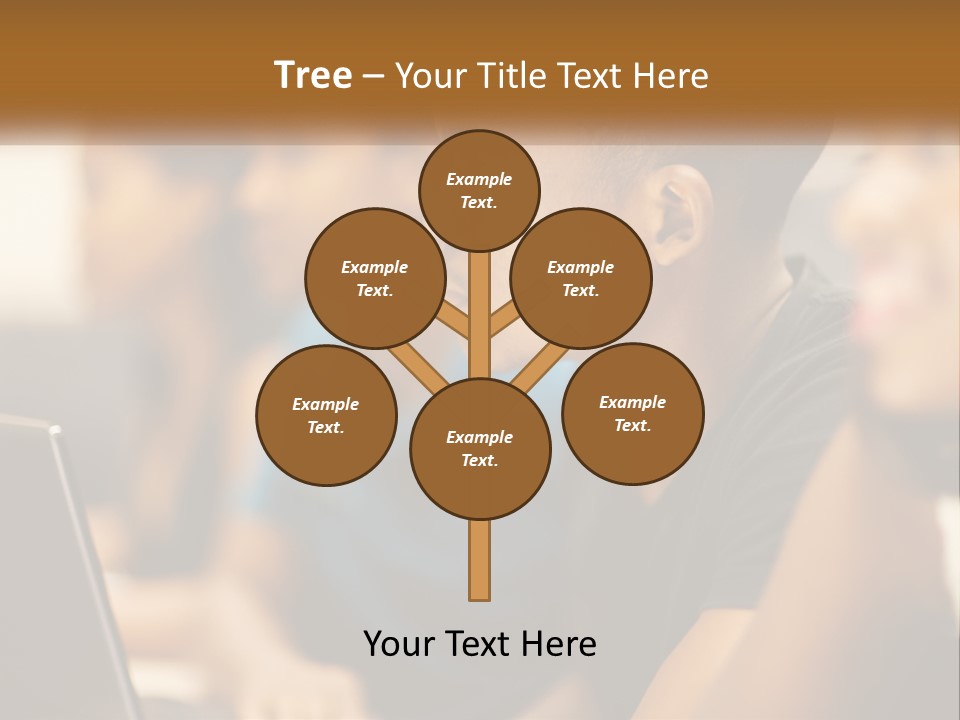 Tree – Your Title Text Here

Example Text.

Example Text.

Example Text.

Example Text.

Example Text.

Example Text.

Your Text Here